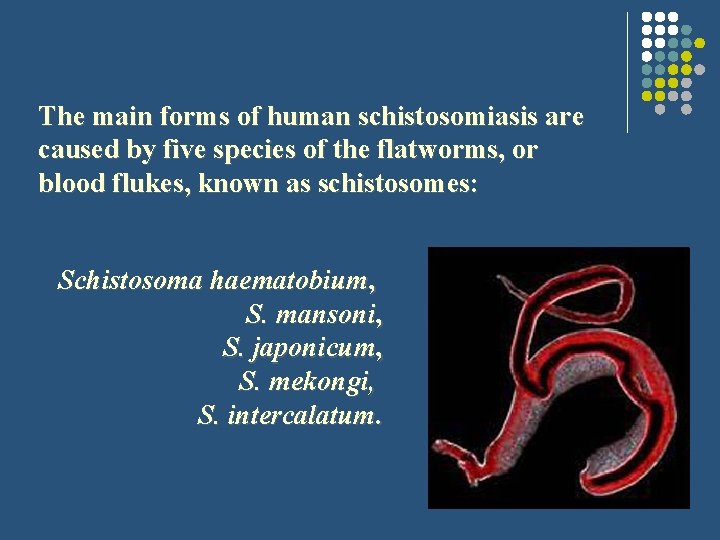 The main forms of human schistosomiasis are caused by five species of the flatworms, or blood flukes, known as schistosomes:

Schistosoma haematobium,
S. mansoni,
S. japonicum,
S. mekongi,
S. intercalatum.